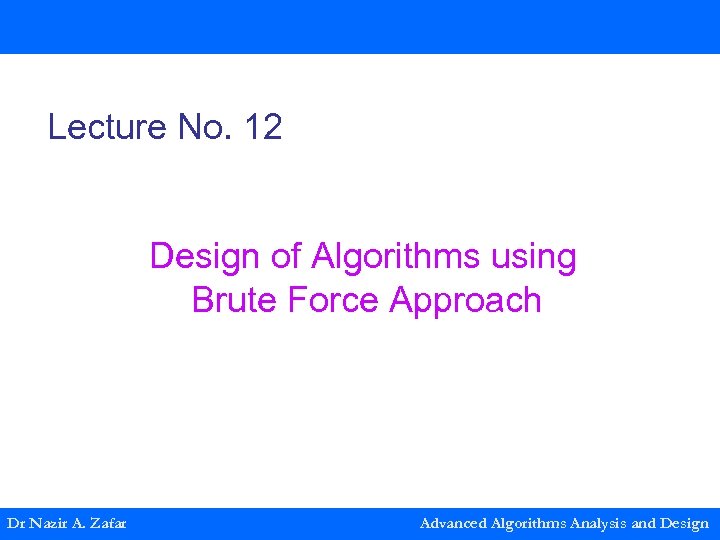 Lecture No. 12

Design of Algorithms using Brute Force Approach

Dr Nazir A. Zafar

Advanced Algorithms Analysis and Design